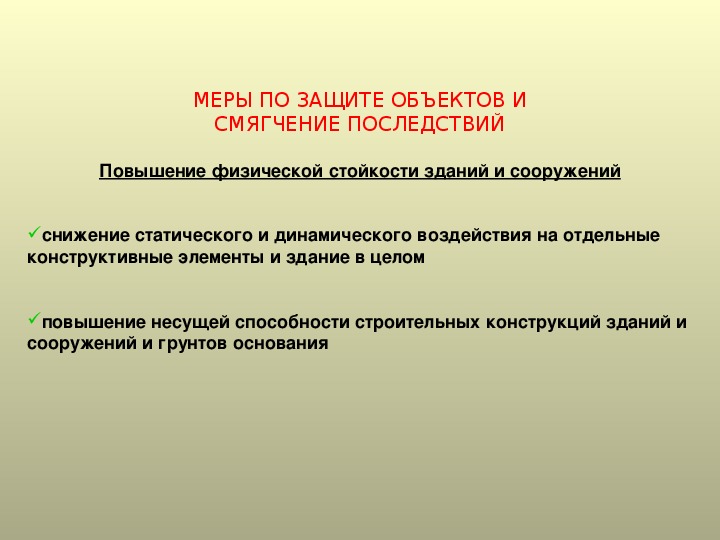 МЕРЫ ПО ЗАЩИТЕ ОБЪЕКТОВ И СМЯГЧЕНИЕ ПОСЛЕДСТВИЙ

Повышение физической стойкости зданий и сооружений

✓снижение статического и динамического воздействия на отдельные конструктивные элементы и здание в целом

✓повышение несущей способности строительных конструкций зданий и сооружений и грунтов основания